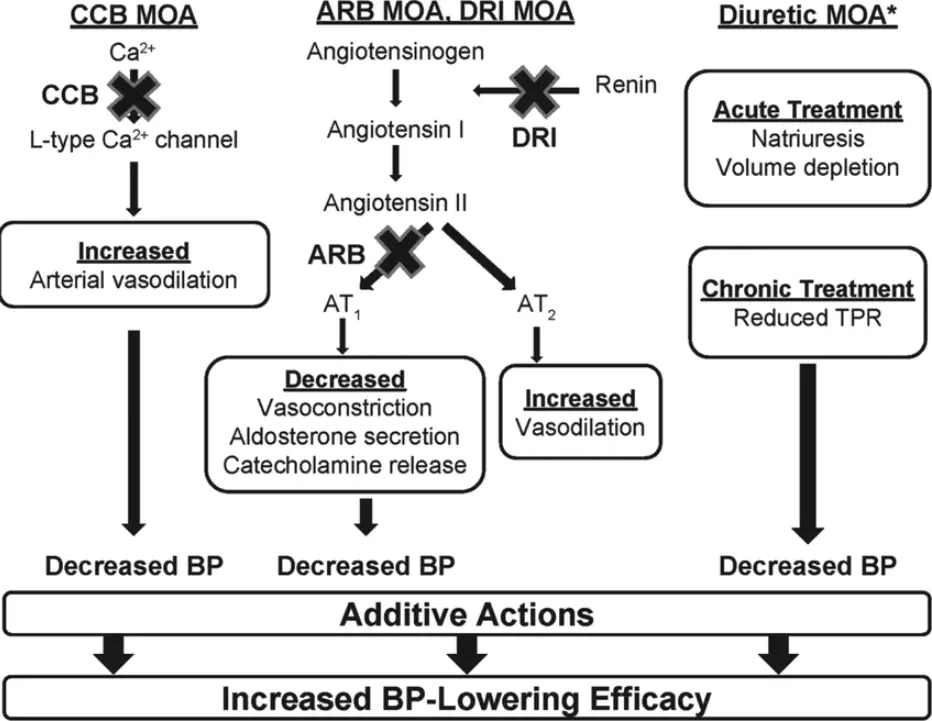 CCB MOA

$Ca^{2+}$

CCB

L-type $Ca^{2+}$ channel

Increased
Arterial vasodilation

Decreased BP

ARB MOA, DRI MOA

Angiotensinogen

Renin

DRI

Angiotensin I

Angiotensin II

ARB

$AT_1$

$AT_2$

Decreased
Vasoconstriction
Aldosterone secretion
Catecholamine release

Increased
Vasodilation

Decreased BP

Diuretic MOA*

Acute Treatment
Natriuresis
Volume depletion

Chronic Treatment
Reduced TPR

Decreased BP

Additive Actions

Increased BP-Lowering Efficacy